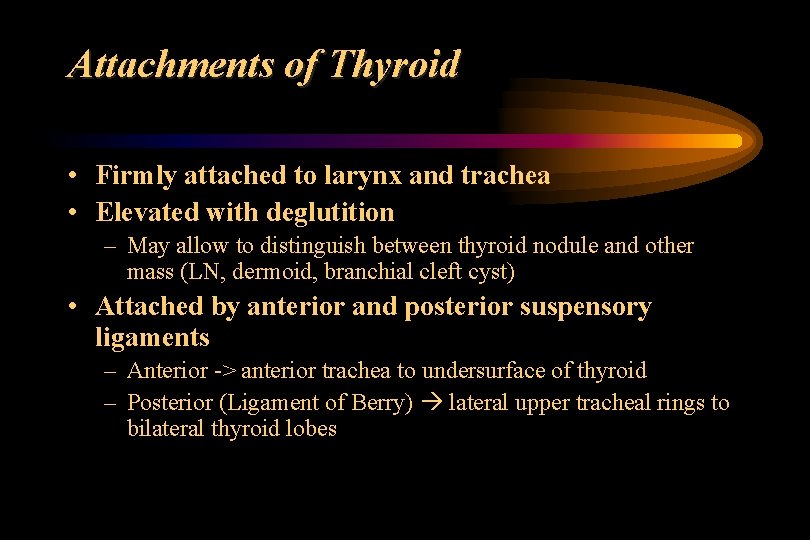 Attachments of Thyroid

• Firmly attached to larynx and trachea
• Elevated with deglutition
– May allow to distinguish between thyroid nodule and other mass (LN, dermoid, branchial cleft cyst)
• Attached by anterior and posterior suspensory ligaments
– Anterior -> anterior trachea to undersurface of thyroid
– Posterior (Ligament of Berry) → lateral upper tracheal rings to bilateral thyroid lobes